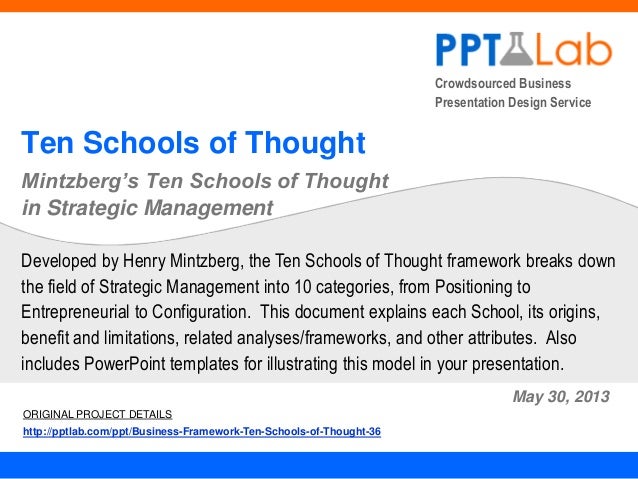 PPTLab

Crowdsourced Business Presentation Design Service

Ten Schools of Thought

Mintzberg's Ten Schools of Thought in Strategic Management

Developed by Henry Mintzberg, the Ten Schools of Thought framework breaks down the field of Strategic Management into 10 categories, from Positioning to Entrepreneurial to Configuration. This document explains each School, its origins, benefit and limitations, related analyses/frameworks, and other attributes. Also includes PowerPoint templates for illustrating this model in your presentation.

May 30, 2013

ORIGINAL PROJECT DETAILS

http://pptlab.com/ppt/Business-Framework-Ten-Schools-of-Thought-36